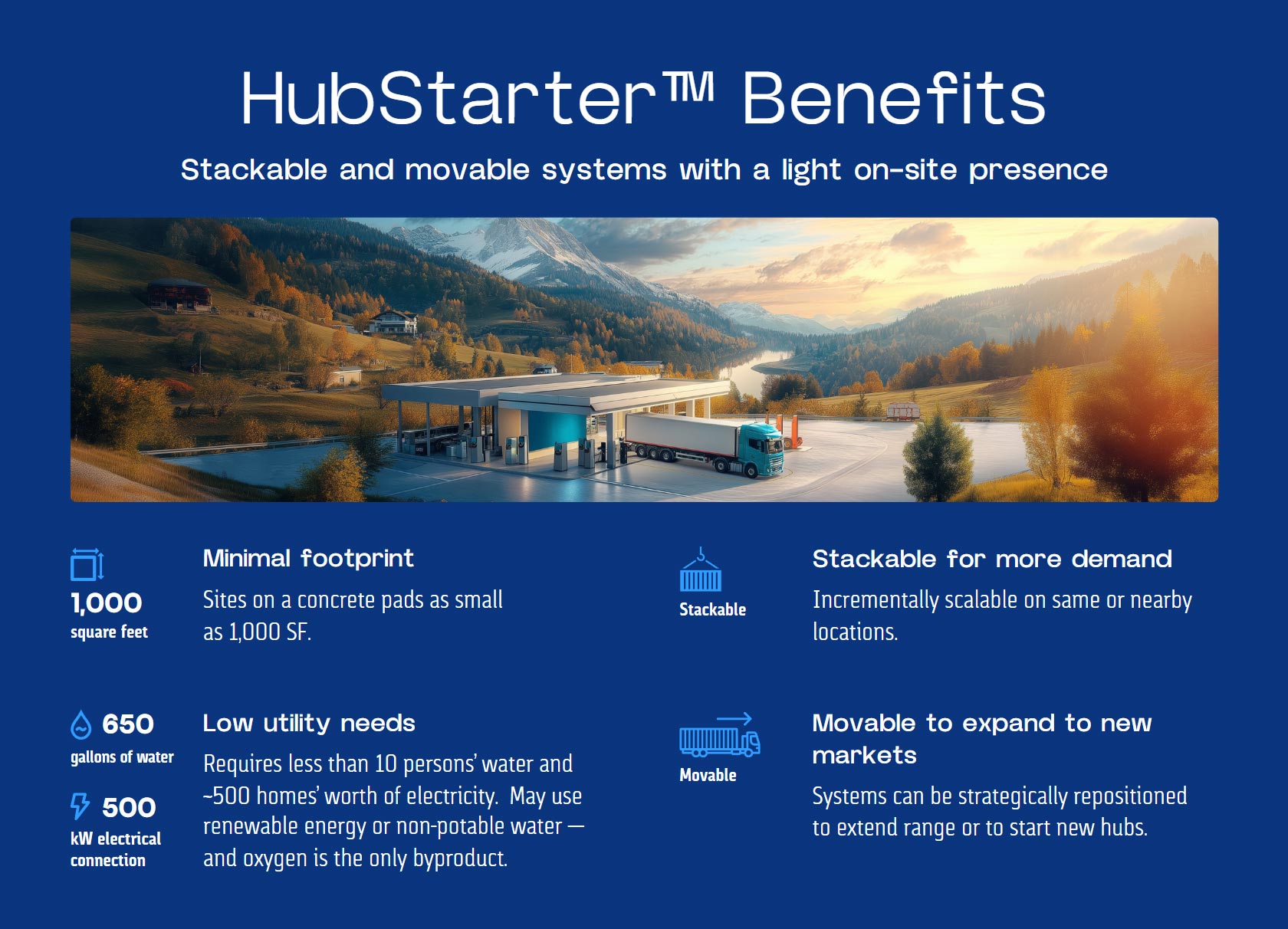 HubStarter™ Benefits

Stackable and movable systems with a light on-site presence

1,000
square feet

Minimal footprint

Sites on a concrete pads as small as 1,000 SF.

650
gallons of water

500
kW electrical connection

Low utility needs

Requires less than 10 persons' water and ~500 homes' worth of electricity. May use renewable energy or non-potable water — and oxygen is the only byproduct.

Stackable

Stackable for more demand

Incrementally scalable on same or nearby locations.

Movable

Movable to expand to new markets

Systems can be strategically repositioned to extend range or to start new hubs.